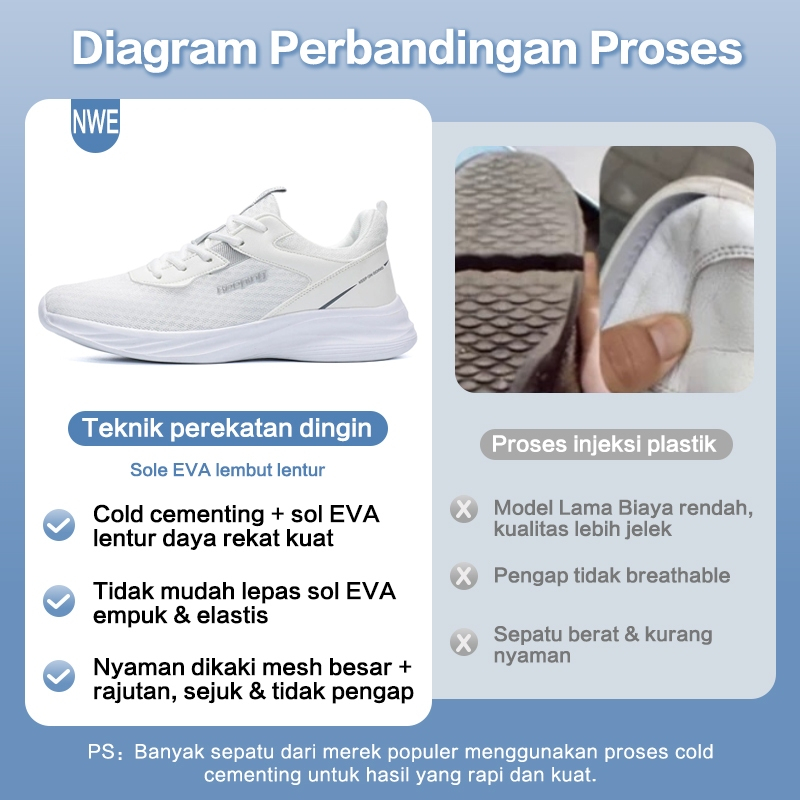 Diagram Perbandingan Proses

NWE

Teknik perekatan dingin

Sole EVA lembut lentur

Cold cementing + sol EVA lentur daya rekat kuat

Tidak mudah lepas sol EVA empuk & elastis

Nyaman dikaki mesh besar + rajutan, sejuk & tidak pengap

Proses injeksi plastik

Model Lama Biaya rendah, kualitas lebih jelek

Pengap tidak breathable

Sepatu berat & kurang nyaman

PS：Banyak sepatu dari merek populer menggunakan proses cold cementing untuk hasil yang rapi dan kuat.